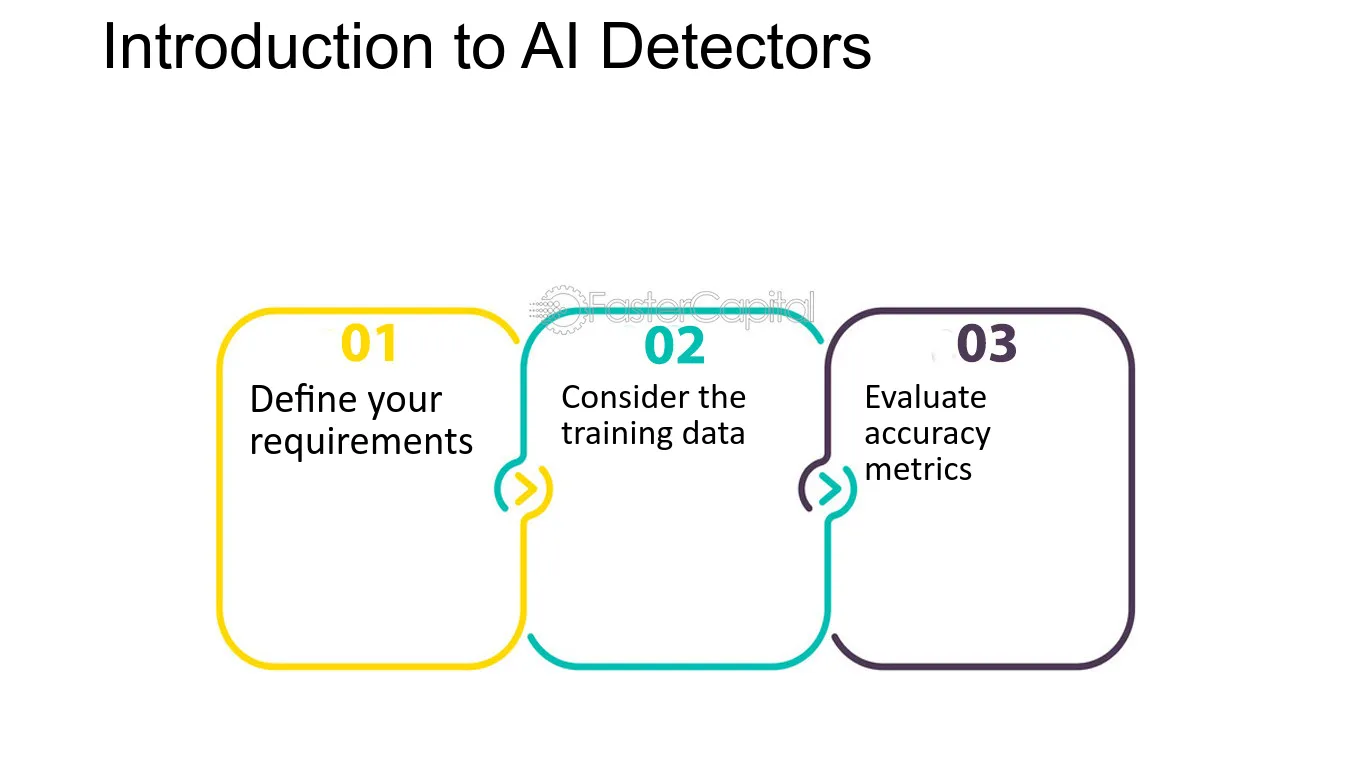 Introduction to AI Detectors

01
Define your requirements

02
Consider the training data

03
Evaluate accuracy metrics

FasterCapital